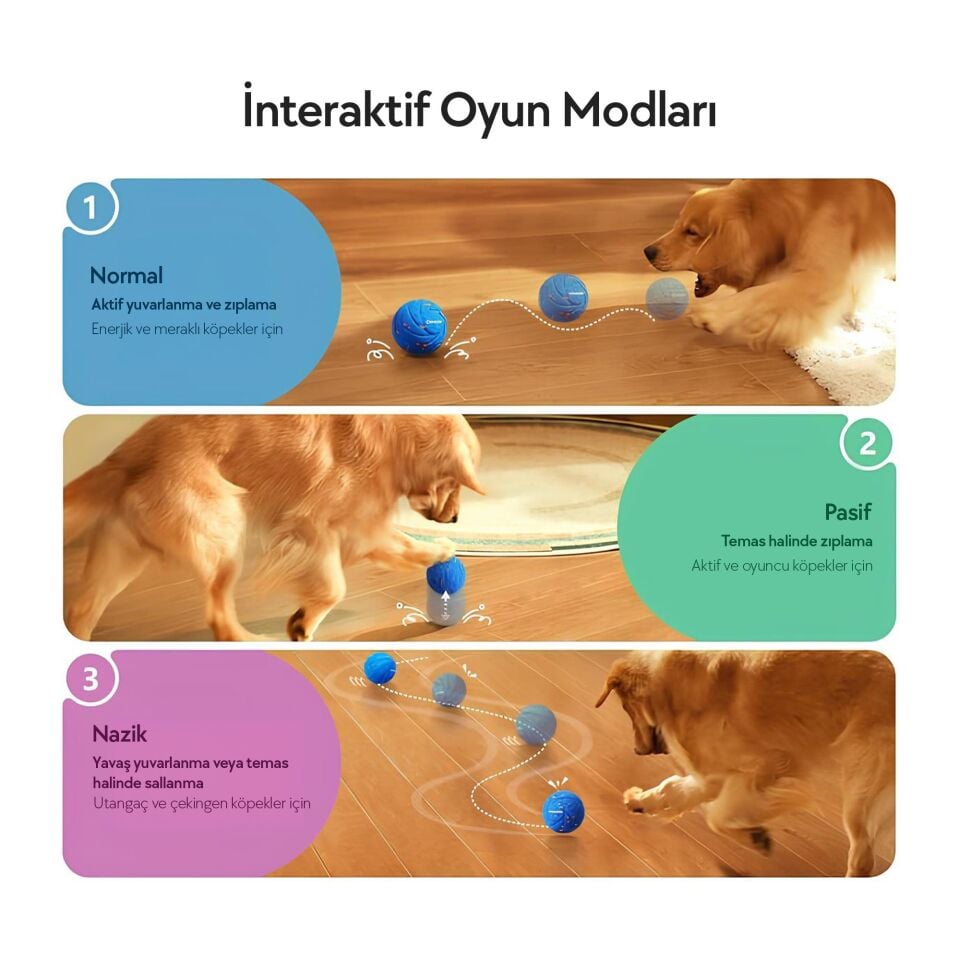 İnteraktif Oyun Modları

1

Normal

Aktif yuvarlanma ve zıplama

Enerjik ve meraklı köpekler için

2

Pasif

Temas halinde zıplama

Aktif ve oyuncu köpekler için

3

Nazik

Yavaş yuvarlanma veya temas halinde sallanma

Utangaç ve çekingen köpekler için